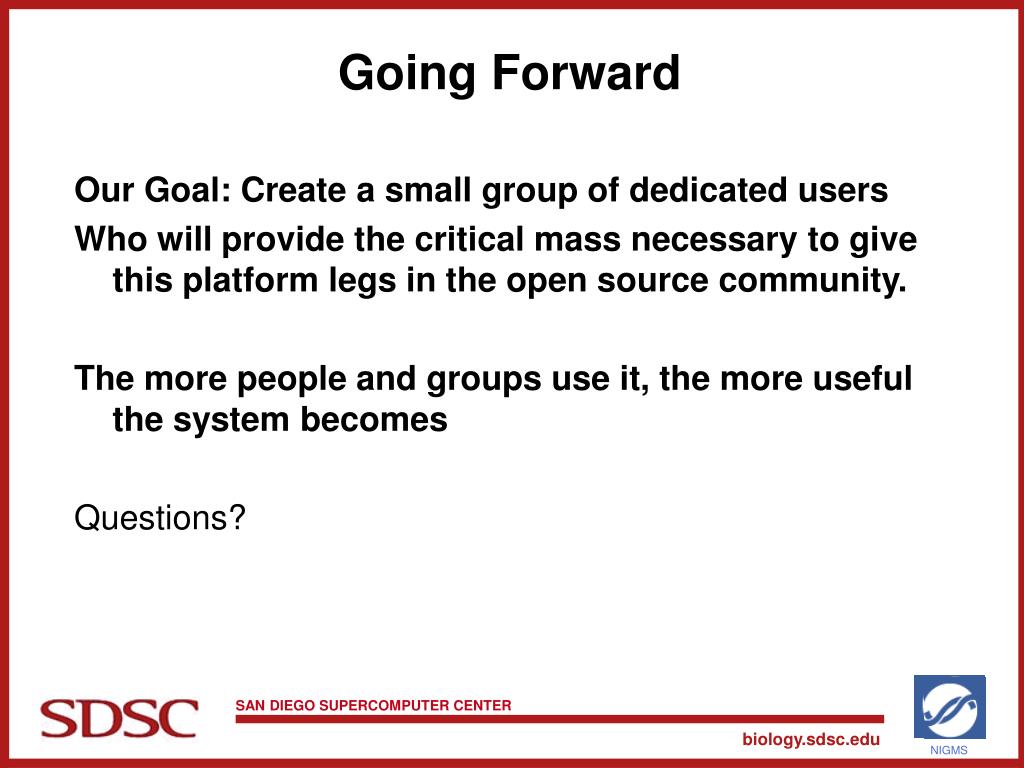 Going Forward

Our Goal: Create a small group of dedicated users

Who will provide the critical mass necessary to give this platform legs in the open source community.

The more people and groups use it, the more useful the system becomes

Questions?

SDSC

SAN DIEGO SUPERCOMPUTER CENTER

biology.sdsc.edu

NIGMS